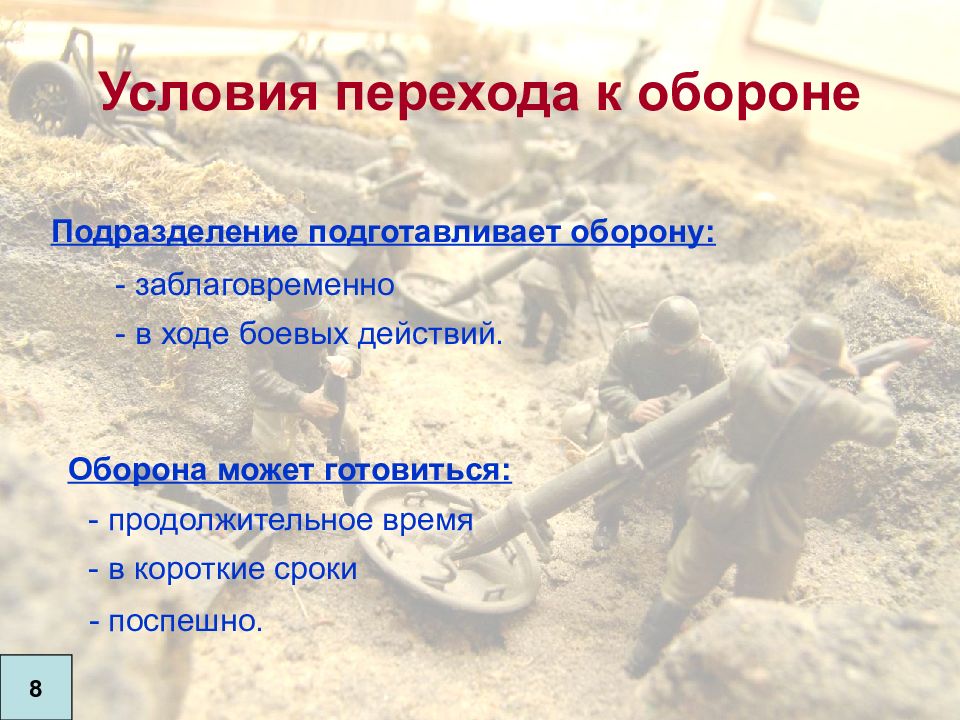 Условия перехода к обороне

Подразделение подготавливает оборону:

- заблаговременно

- в ходе боевых действий.

Оборона может готовиться:

- продолжительное время

- в короткие сроки

- поспешно.

8